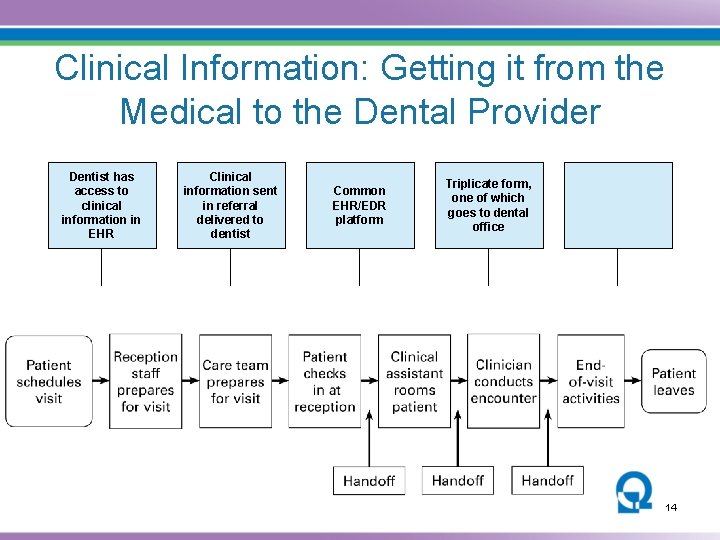 Clinical Information: Getting it from the Medical to the Dental Provider

Dentist has access to clinical information in EHR

Clinical information sent in referral delivered to dentist

Common EHR/EDR platform

Triplicate form, one of which goes to dental office

Patient schedules visit

Reception staff prepares for visit

Care team prepares for visit

Patient checks in at reception

Clinical assistant rooms patient

Clinician conducts encounter

End-of-visit activities

Patient leaves

Handoff

Handoff

Handoff

14